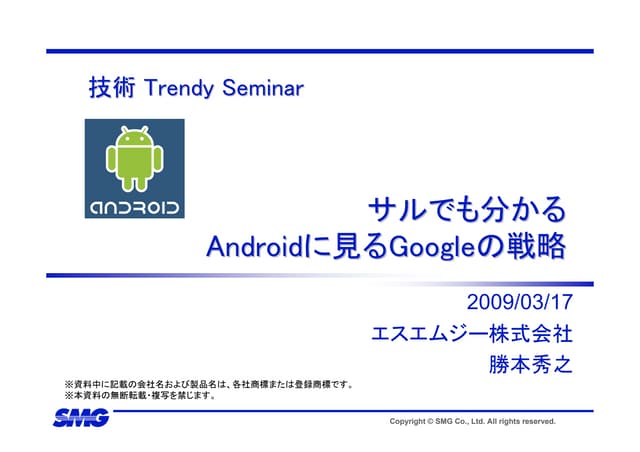 技術 Trendy Seminar

ANDROID

サルでも分かる
Androidに見るGoogleの戦略

2009/03/17
エスエムジー株式会社
勝本秀之

※資料中に記載の会社名および製品名は、各社商標または登録商標です。
※本資料の無断転載・複写を禁じます。

SMG

Copyright © SMG Co., Ltd. All rights reserved.